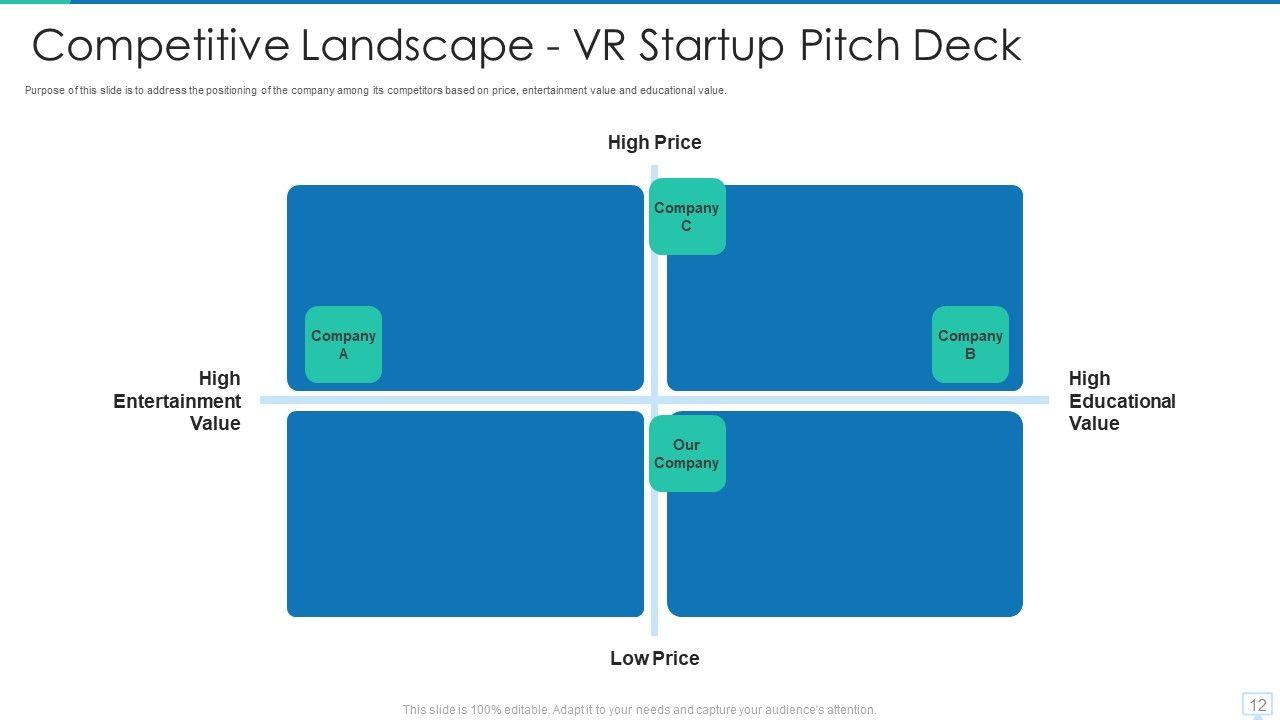 Competitive Landscape - VR Startup Pitch Deck

Purpose of this slide is to address the positioning of the company among its competitors based on price, entertainment value and educational value.

High Price

Company C

Company A

Company B

High Entertainment Value

High Educational Value

Our Company

Low Price

This slide is 100% editable. Adapt it to your needs and capture your audience's attention.

12